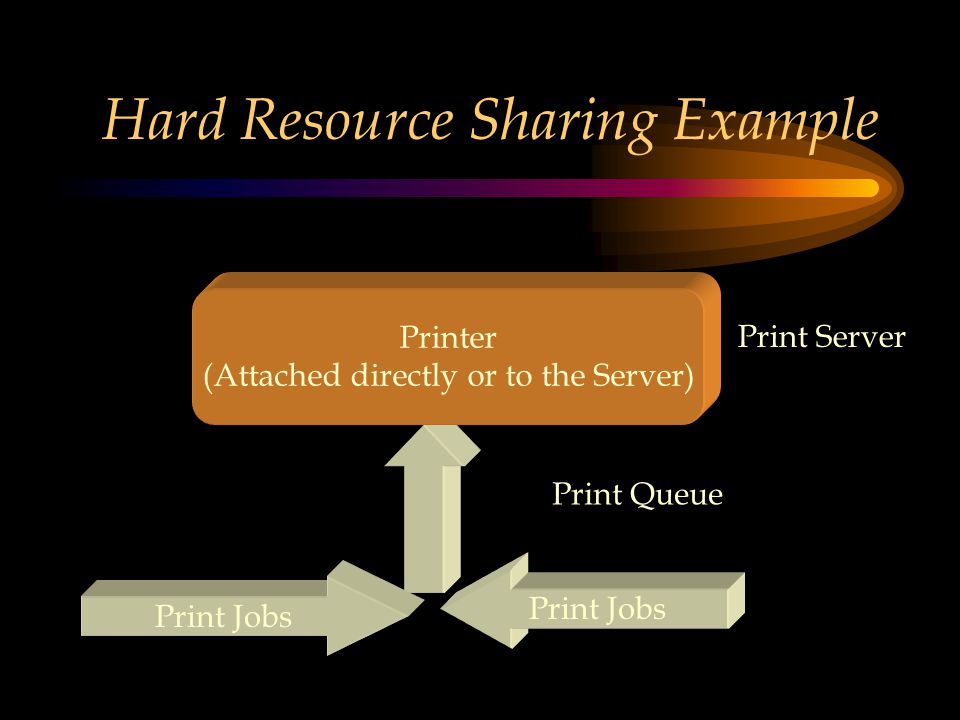 Hard Resource Sharing Example

Printer
(Attached directly or to the Server)

Print Server

Print Queue

Print Jobs

Print Jobs